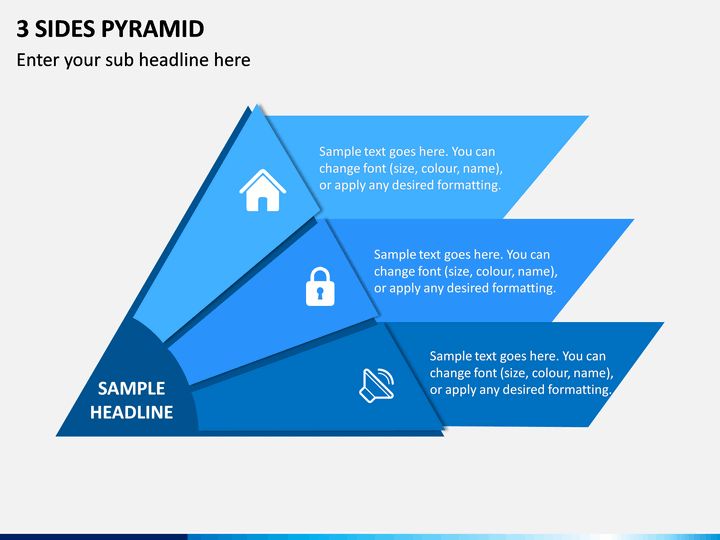 3 SIDES PYRAMID

Enter your sub headline here

Sample text goes here. You can change font (size, colour, name), or apply any desired formatting.

Sample text goes here. You can change font (size, colour, name), or apply any desired formatting.

Sample text goes here. You can change font (size, colour, name), or apply any desired formatting.

SAMPLE HEADLINE